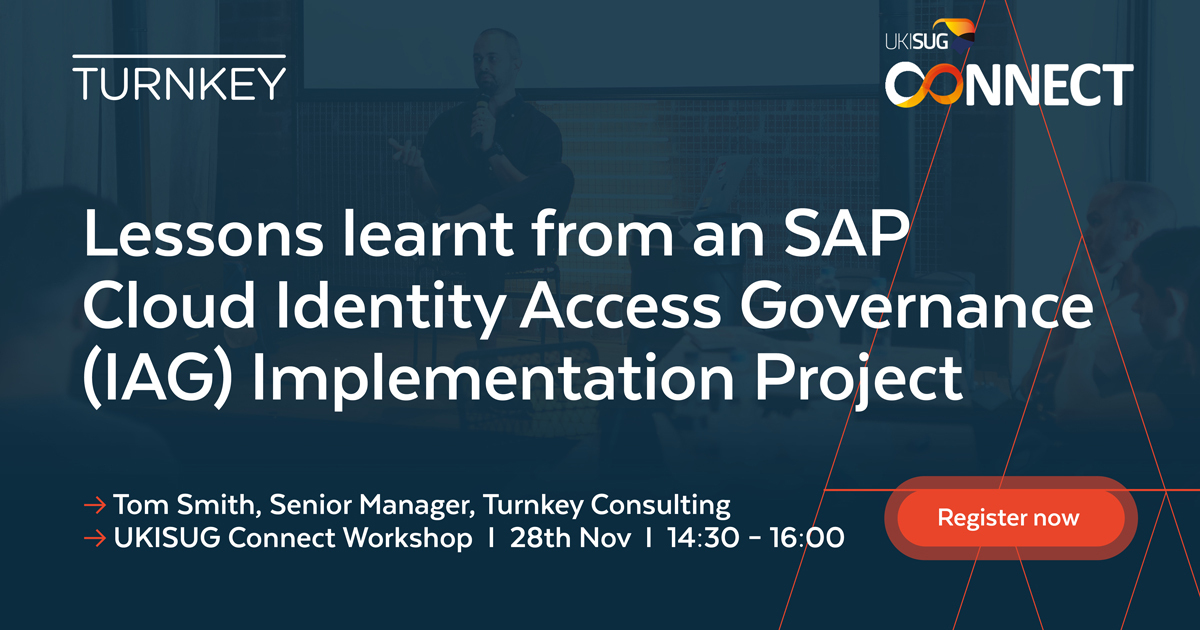 TURNKEY

UKISUG CONNECT

Lessons learnt from an SAP Cloud Identity Access Governance (IAG) Implementation Project

→ Tom Smith, Senior Manager, Turnkey Consulting
→ UKISUG Connect Workshop | 28th Nov | 14:30 - 16:00

Register now